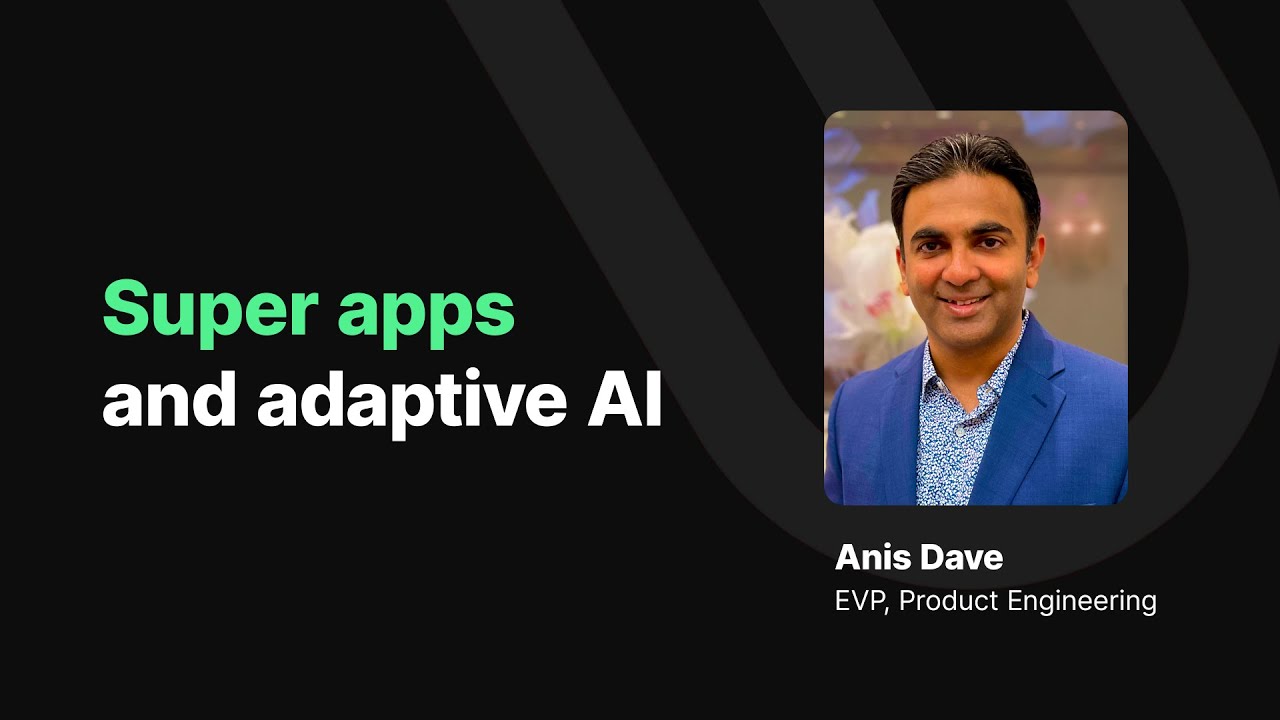 Super apps
and adaptive AI

Anis Dave
EVP, Product Engineering